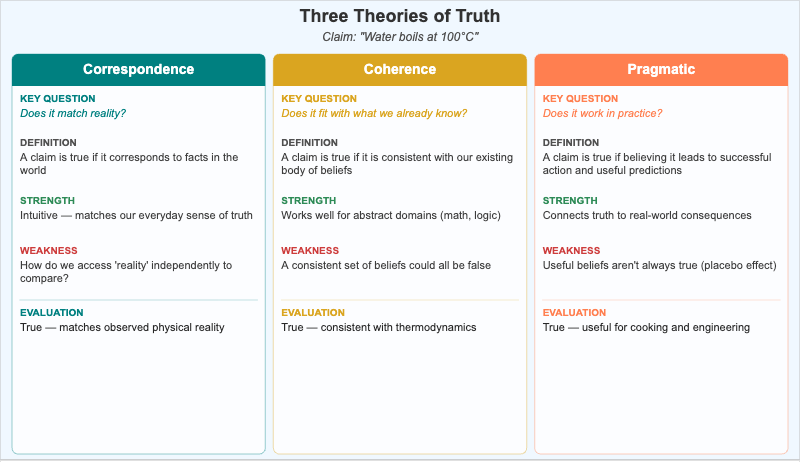 Three Theories of Truth

Claim: "Water boils at 100°C"

Correspondence

KEY QUESTION

Does it match reality?

DEFINITION

A claim is true if it corresponds to facts in the world

STRENGTH

Intuitive — matches our everyday sense of truth

WEAKNESS

How do we access 'reality' independently to compare?

EVALUATION

True — matches observed physical reality

Coherence

KEY QUESTION

Does it fit with what we already know?

DEFINITION

A claim is true if it is consistent with our existing body of beliefs

STRENGTH

Works well for abstract domains (math, logic)

WEAKNESS

A consistent set of beliefs could all be false

EVALUATION

True — consistent with thermodynamics

Pragmatic

KEY QUESTION

Does it work in practice?

DEFINITION

A claim is true if believing it leads to successful action and useful predictions

STRENGTH

Connects truth to real-world consequences

WEAKNESS

Useful beliefs aren't always true (placebo effect)

EVALUATION

True — useful for cooking and engineering